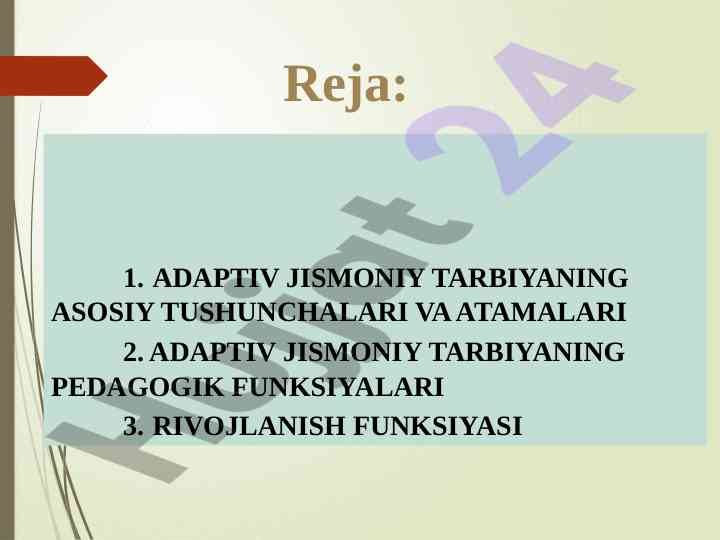 Reja:

1. ADAPTIV JISMONIY TARBIYANING ASOSIY TUSHUNCHALARI VA ATAMALARI

2. ADAPTIV JISMONIY TARBIYANING PEDAGOGIK FUNKSIYALARI

3. RIVOJLANISH FUNKSIYASI

Hujjat 24